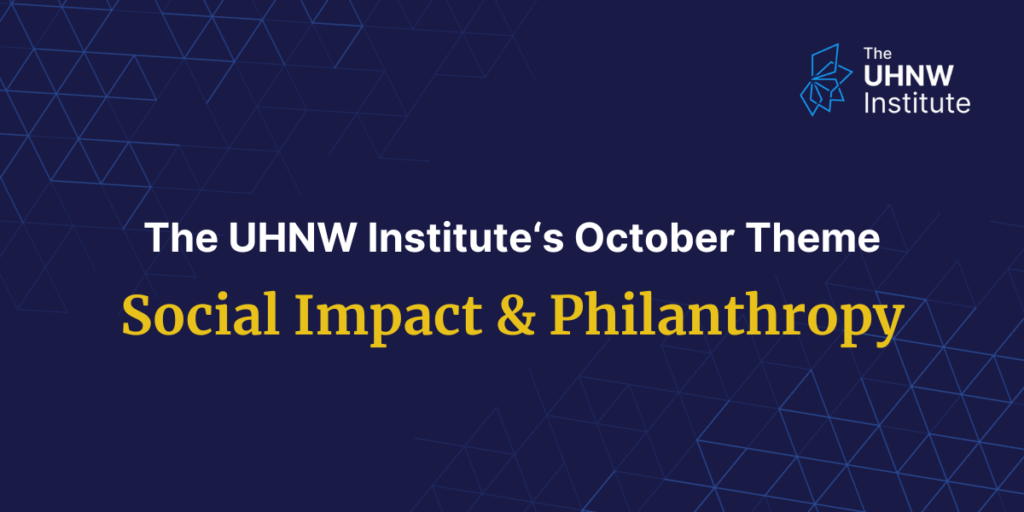 The UHNW Institute

The UHNW Institute‘s October Theme

Social Impact & Philanthropy